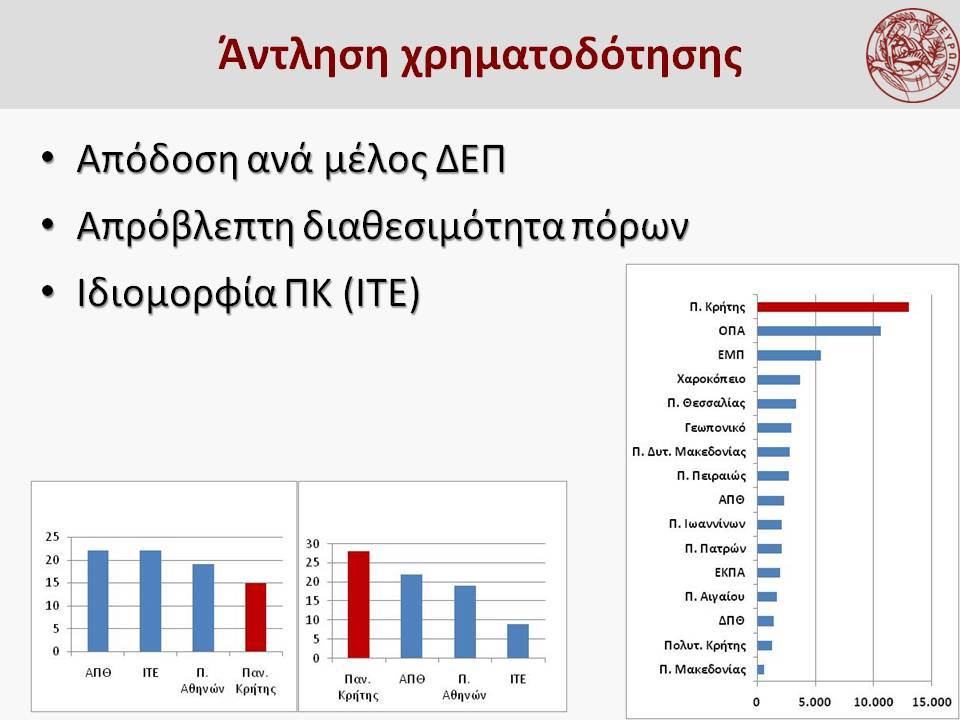 Άντληση χρηματοδότησης

ΕΥΡΩΠΗ

• Απόδοση ανά μέλος ΔΕΠ
• Απρόβλεπτη διαθεσιμότητα πόρων
• Ιδιομορφία ΠΚ (ΙΤΕ)

25
20
15
10
5
0
ΑΠΘ
ΙΤΕ
Π. Αθηνών
Παν. Κρήτης

30
25
20
15
10
5
0
Παν. Κρήτης
ΑΠΘ
Π. Αθηνών
ΙΤΕ

Π. Κρήτης
ΟΠΑ
ΕΜΠ
Χαροκόπειο
Π. Θεσσαλίας
Γεωπονικό
Π. Δυτ. Μακεδονίας
Π. Πειραιώς
ΑΠΘ
Π. Ιωαννίνων
Π. Πατρών
ΕΚΠΑ
Π. Αιγαίου
ΔΠΘ
Πολυτ. Κρήτης
Π. Μακεδονίας
0
5.000
10.000
15.000